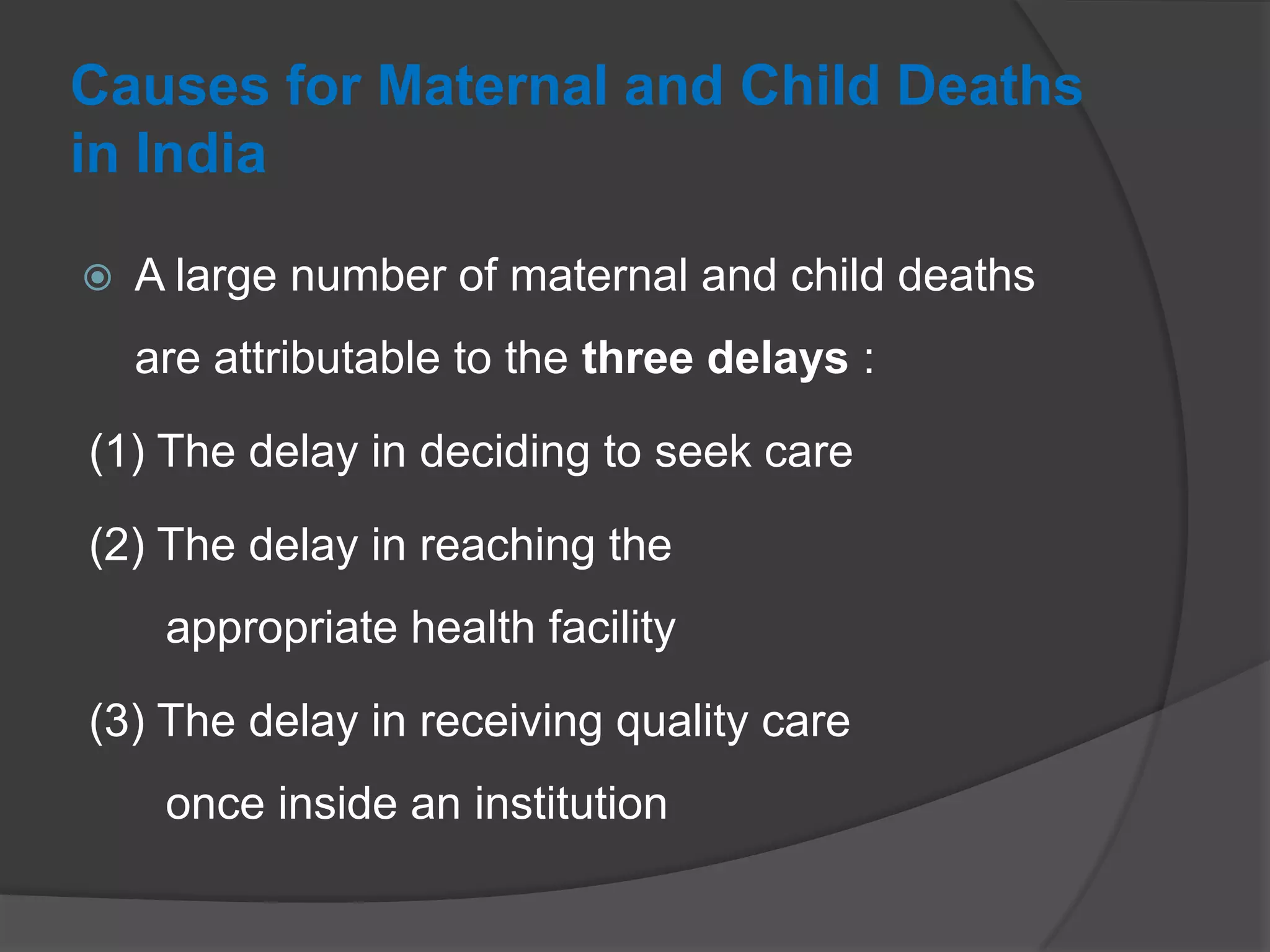 Causes for Maternal and Child Deaths in India

A large number of maternal and child deaths are attributable to the three delays :

(1) The delay in deciding to seek care

(2) The delay in reaching the appropriate health facility

(3) The delay in receiving quality care once inside an institution